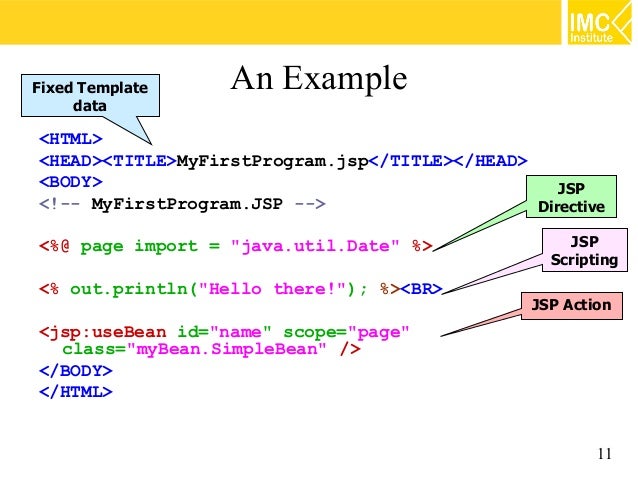 IMC Institute

An Example

Fixed Template data

<HTML>
<HEAD><TITLE>MyFirstProgram.jsp</TITLE></HEAD>
<BODY>
<!-- MyFirstProgram.JSP -->

<%@ page import = "java.util.Date" %>

<% out.println("Hello there!"); %><BR>

<jsp:useBean id="name" scope="page" class="myBean.SimpleBean" />
</BODY>
</HTML>

JSP Directive

JSP Scripting

JSP Action

11